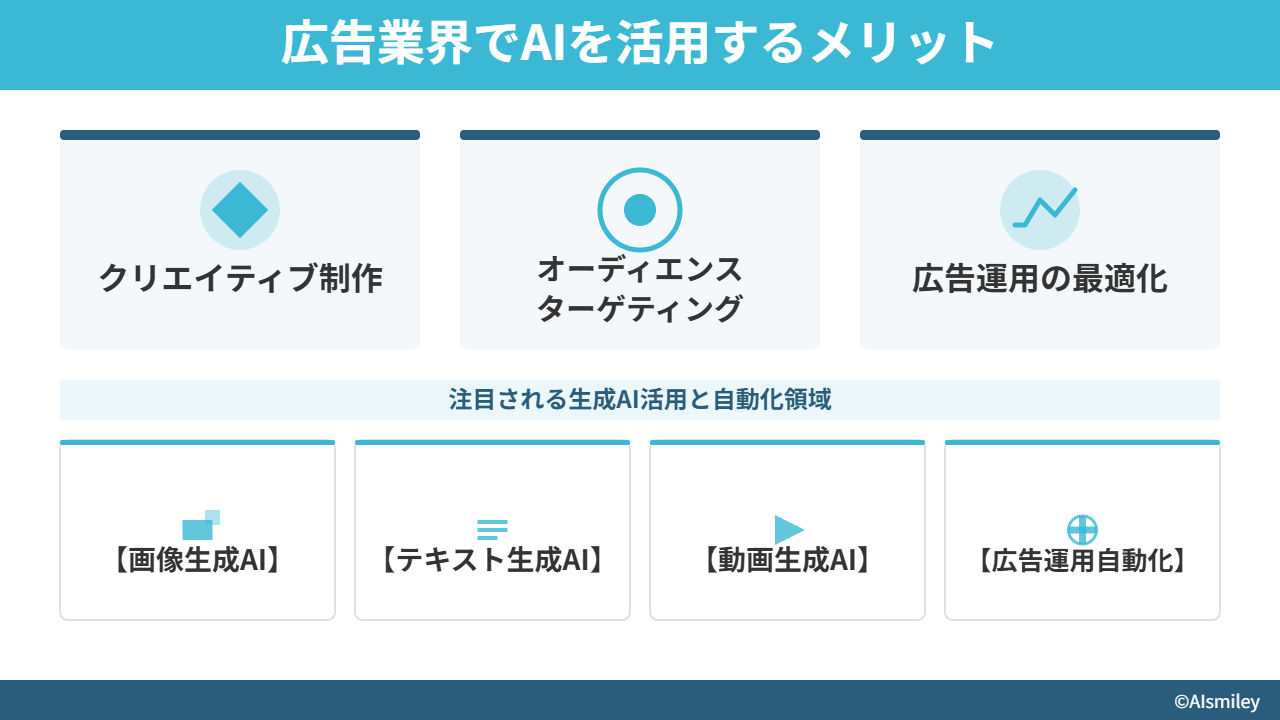 広告業界でAIを活用するメリット

クリエイティブ制作

オーディエンス
ターゲティング

広告運用の最適化

注目される生成AI活用と自動化領域

【画像生成AI】

【テキスト生成AI】

【動画生成AI】

【広告運用自動化】

©AIsmiley